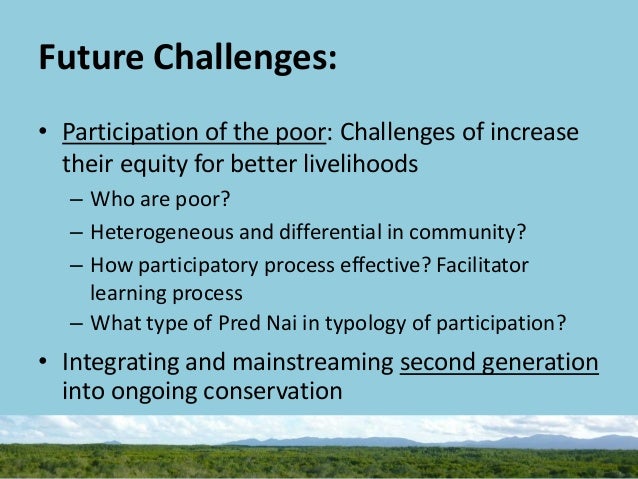 Future Challenges:

• Participation of the poor: Challenges of increase their equity for better livelihoods

– Who are poor?

– Heterogeneous and differential in community?

– How participatory process effective? Facilitator learning process

– What type of Pred Nai in typology of participation?

• Integrating and mainstreaming second generation into ongoing conservation